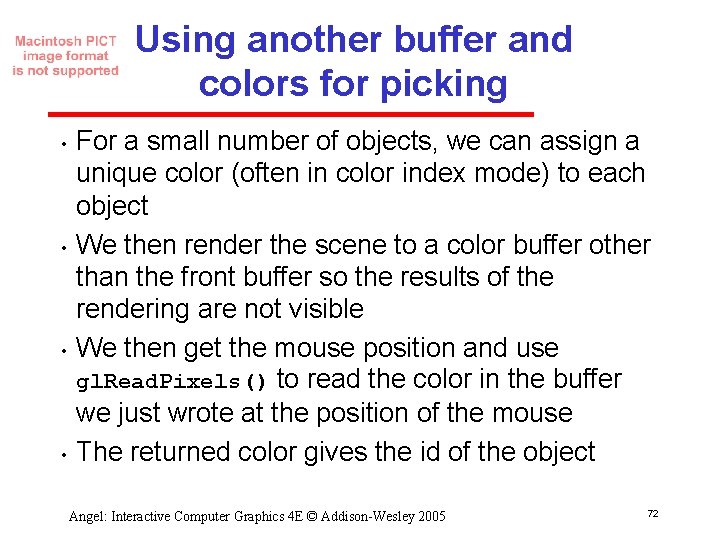 Macintosh PICT image format is not supported

Using another buffer and colors for picking

• For a small number of objects, we can assign a unique color (often in color index mode) to each object

• We then render the scene to a color buffer other than the front buffer so the results of the rendering are not visible

• We then get the mouse position and use glReadPixels() to read the color in the buffer we just wrote at the position of the mouse

• The returned color gives the id of the object

Angel: Interactive Computer Graphics 4E © Addison-Wesley 2005

72